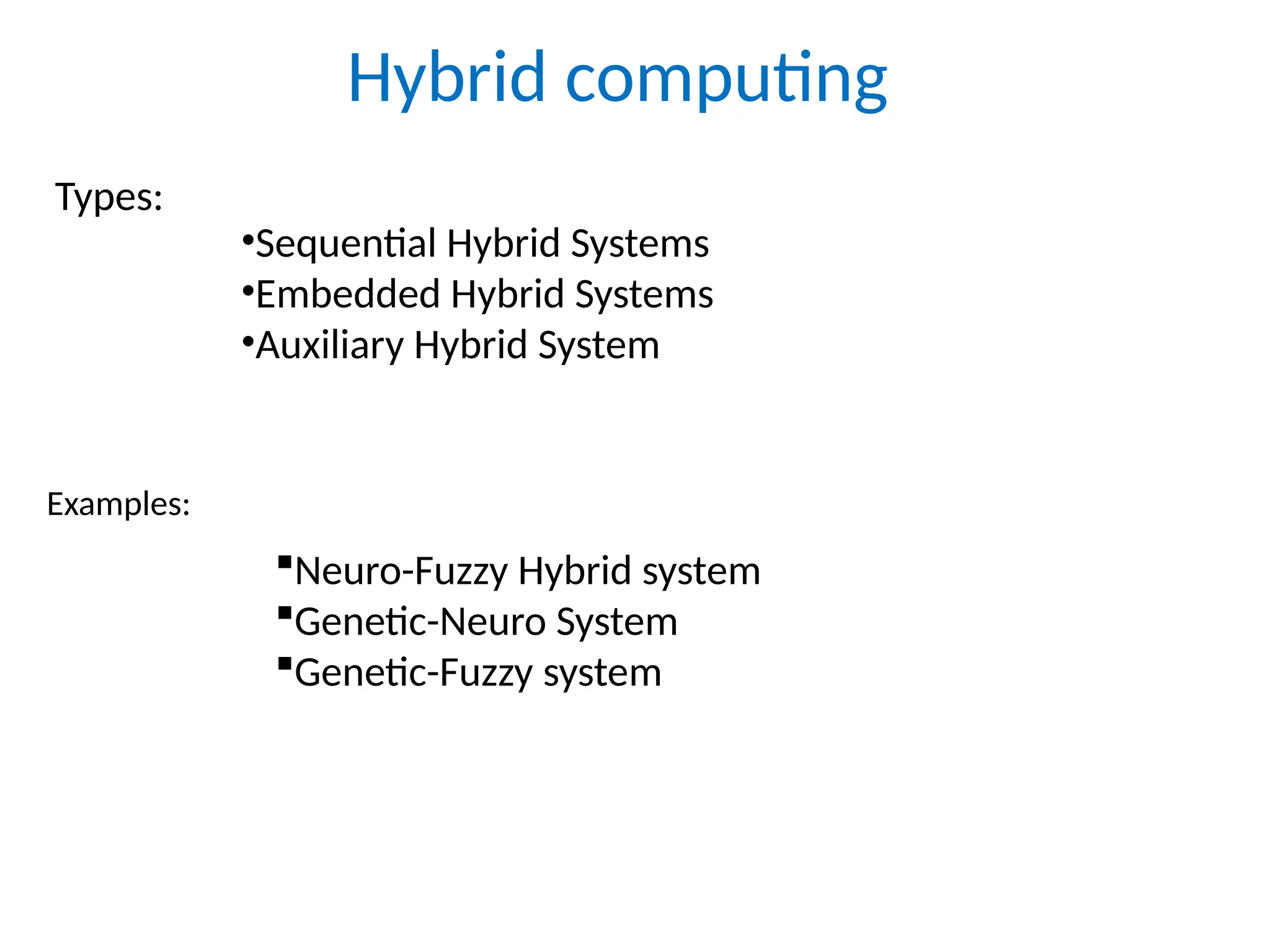 Hybrid computing

Types:

•Sequential Hybrid Systems
•Embedded Hybrid Systems
•Auxiliary Hybrid System

Examples:

▪Neuro-Fuzzy Hybrid system
▪Genetic-Neuro System
▪Genetic-Fuzzy system